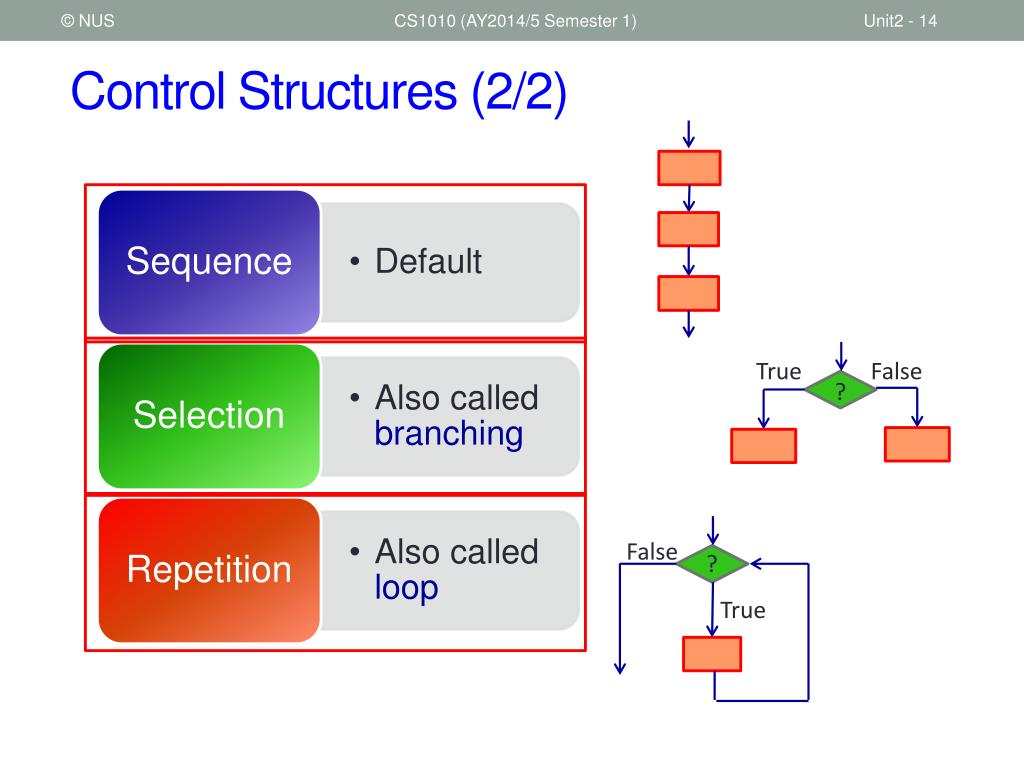 © NUS CS1010 (AY2014/5 Semester 1) Unit2 - 14

Control Structures (2/2)

Sequence
• Default

Selection
• Also called branching

Repetition
• Also called loop

True ? False

False ? True